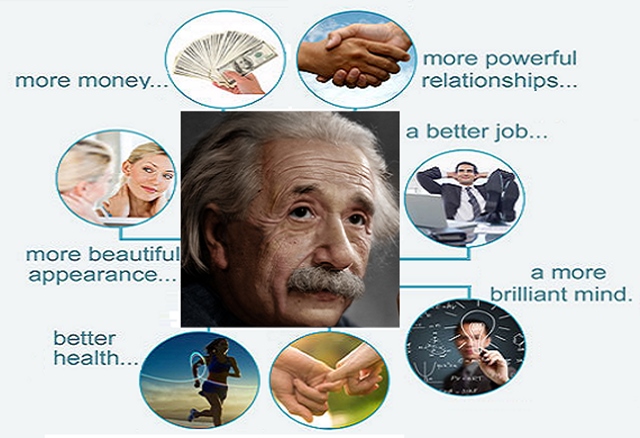 more money...

more powerful relationships...

a better job...

more beautiful appearance...

a more brilliant mind.

better health...